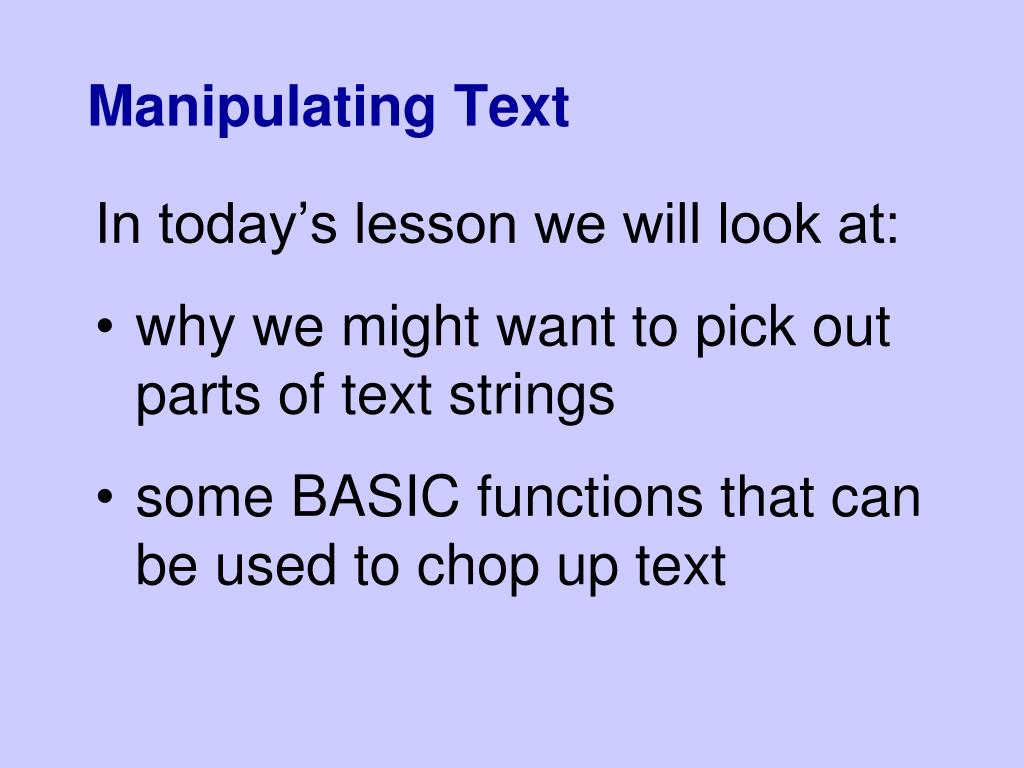 Manipulating Text

In today’s lesson we will look at:

• why we might want to pick out parts of text strings

• some BASIC functions that can be used to chop up text